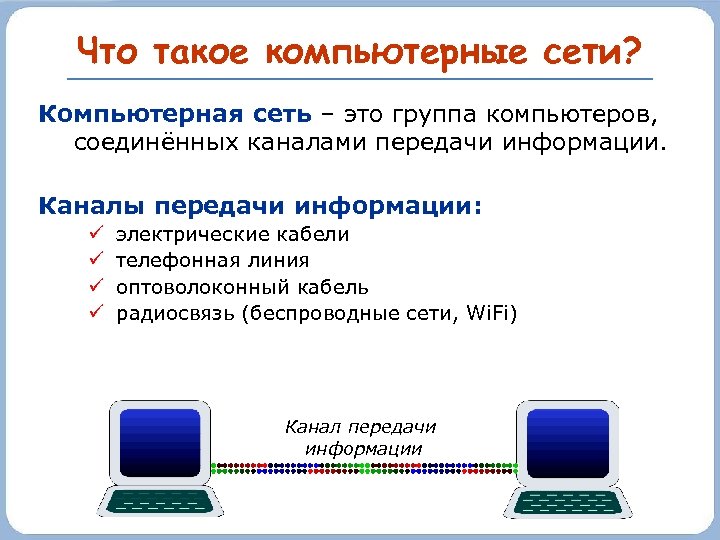 Что такое компьютерные сети?

Компьютерная сеть – это группа компьютеров, соединённых каналами передачи информации.

Каналы передачи информации:

✓ электрические кабели
✓ телефонная линия
✓ оптоволоконный кабель
✓ радиосвязь (беспроводные сети, WiFi)

Канал передачи информации